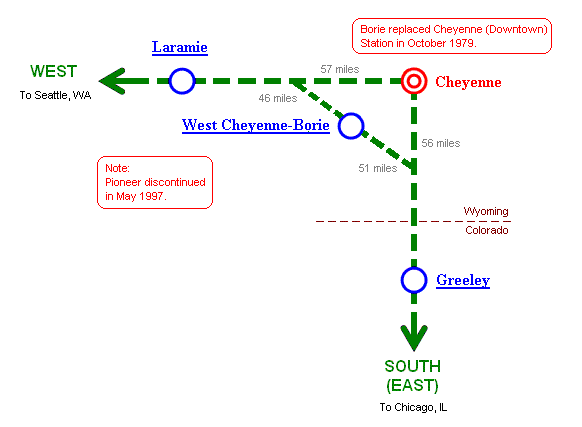 Borie replaced Cheyenne (Downtown) Station in October 1979.

Laramie

WEST
To Seattle, WA

57 miles

Cheyenne

46 miles

West Cheyenne-Borie

56 miles

51 miles

Note:
Pioneer discontinued in May 1997.

Wyoming
Colorado

Greeley

SOUTH
(EAST)
To Chicago, IL